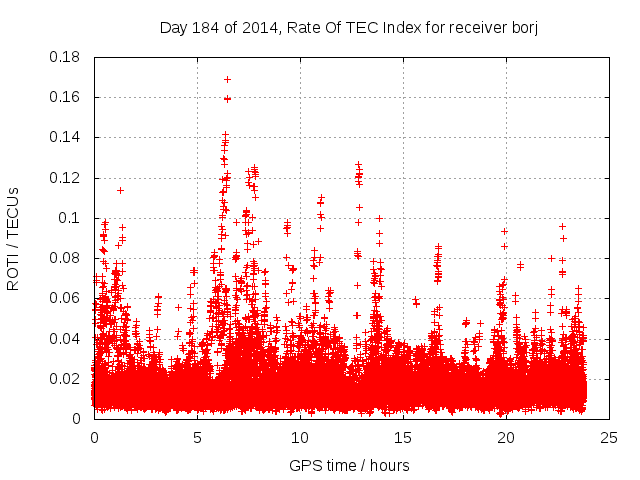 Day 184 of 2014, Rate Of TEC Index for receiver borj

ROTI / TECUs

0.18
0.16
0.14
0.12
0.1
0.08
0.06
0.04
0.02
0

0
5
10
15
20
25

GPS time / hours